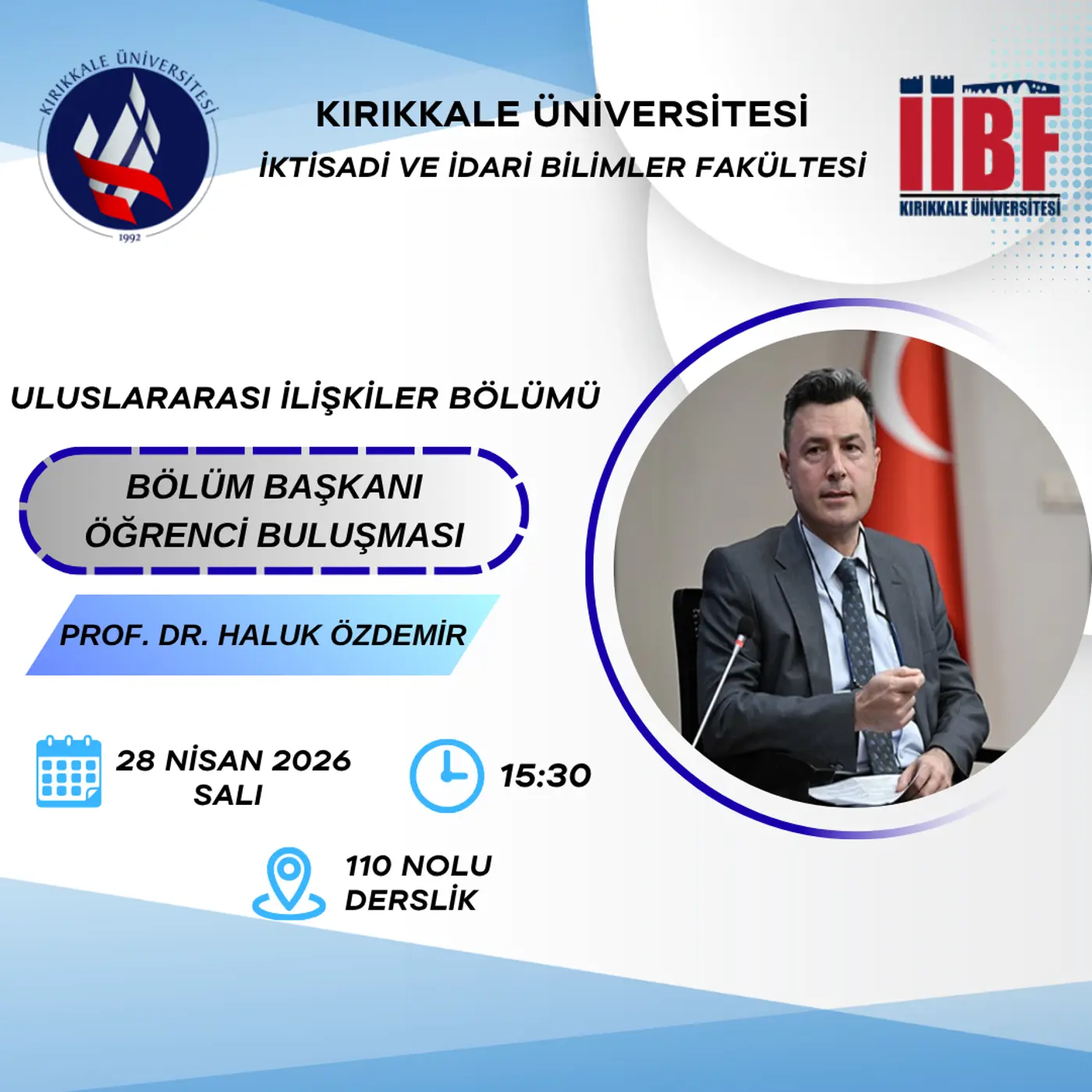 KIRIKKALE ÜNİVERSİTESİ
1992

KIRIKKALE ÜNİVERSİTESİ
İKTİSADİ VE İDARİ BİLİMLER FAKÜLTESİ

İİBF
KIRIKKALE ÜNİVERSİTESİ

ULUSLARARASI İLİŞKİLER BÖLÜMÜ

BÖLÜM BAŞKANI
ÖĞRENCİ BULUŞMASI

PROF. DR. HALUK ÖZDEMİR

28 NİSAN 2026
SALI

15:30

110 NOLU
DERSLİK